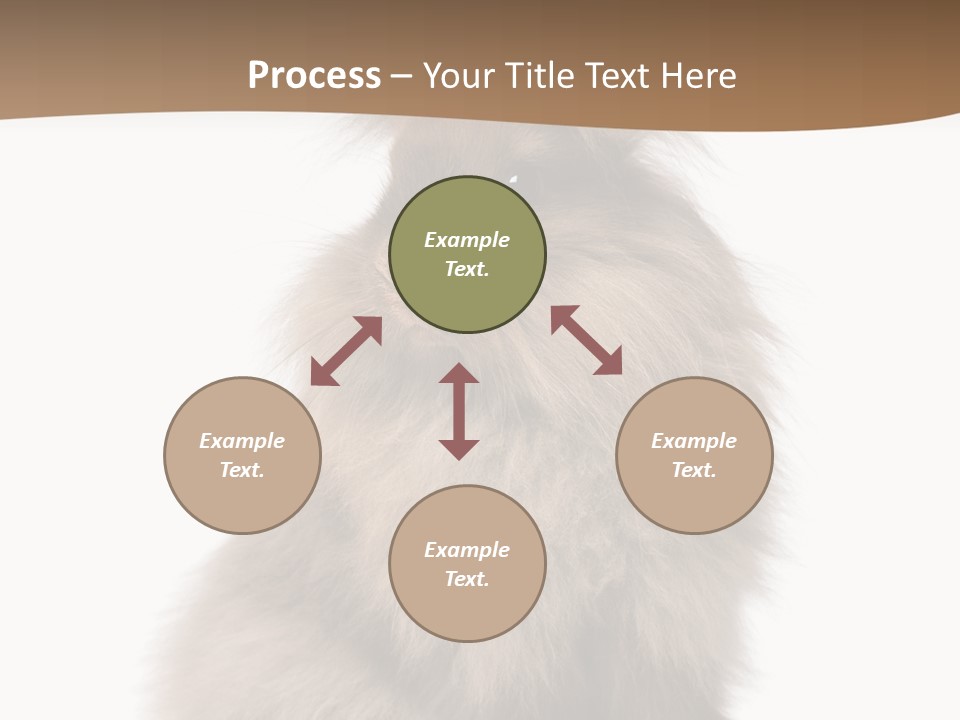 Process – Your Title Text Here

Example Text.

Example Text.

Example Text.

Example Text.